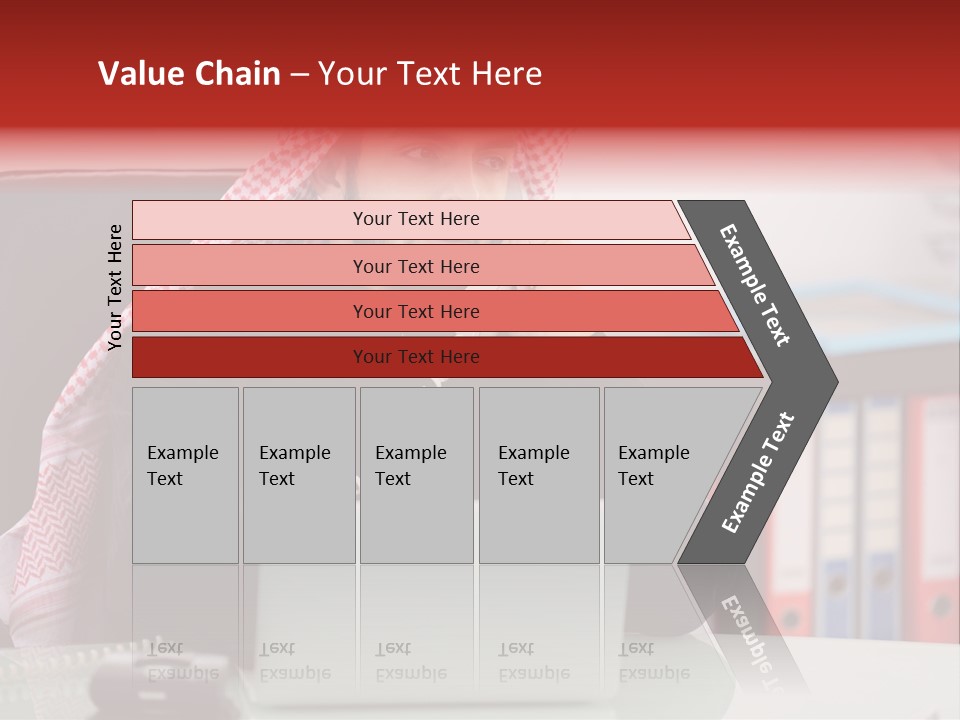 Value Chain – Your Text Here

Your Text Here

Your Text Here

Your Text Here

Your Text Here

Your Text Here

Example Text

Example Text

Example Text

Example Text

Example Text

Example Text

Example Text